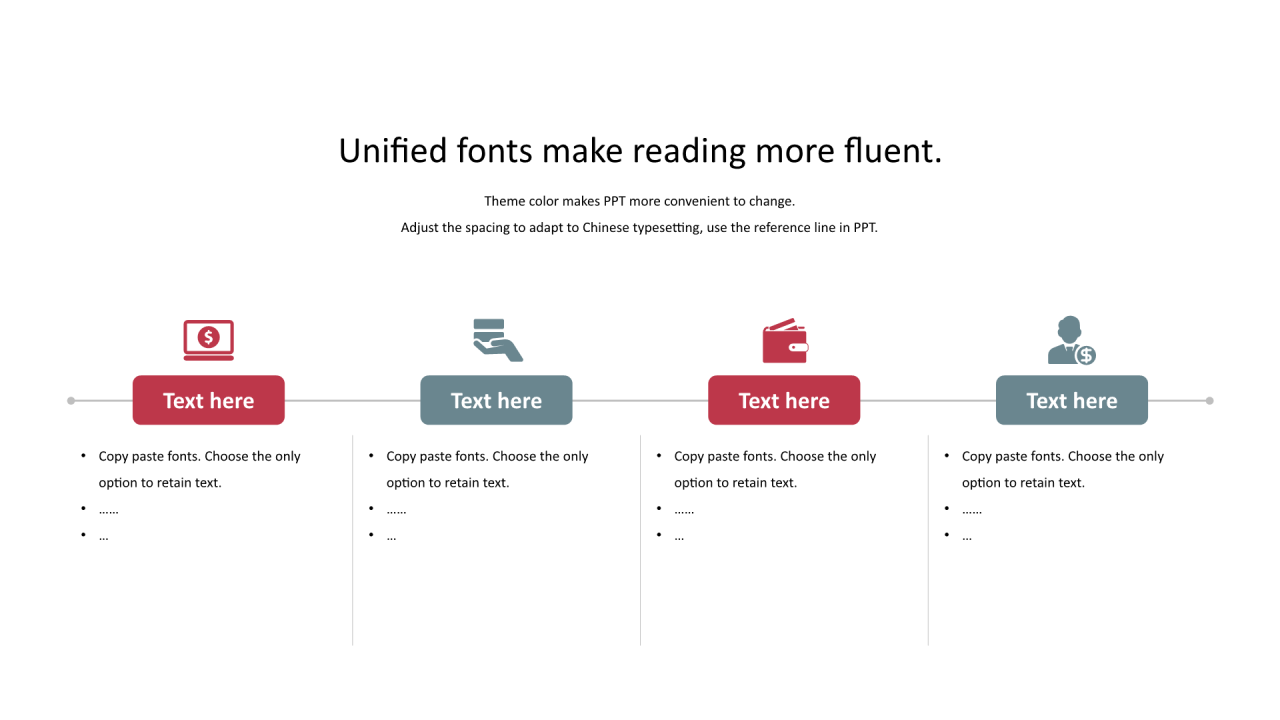 Unified fonts make reading more fluent.

Theme color makes PPT more convenient to change.

Adjust the spacing to adapt to Chinese typesetting, use the reference line in PPT.

Text here

- Copy paste fonts. Choose the only option to retain text.
- ……
- …

Text here

- Copy paste fonts. Choose the only option to retain text.
- ……
- …

Text here

- Copy paste fonts. Choose the only option to retain text.
- ……
- …

Text here

- Copy paste fonts. Choose the only option to retain text.
- ……
- …